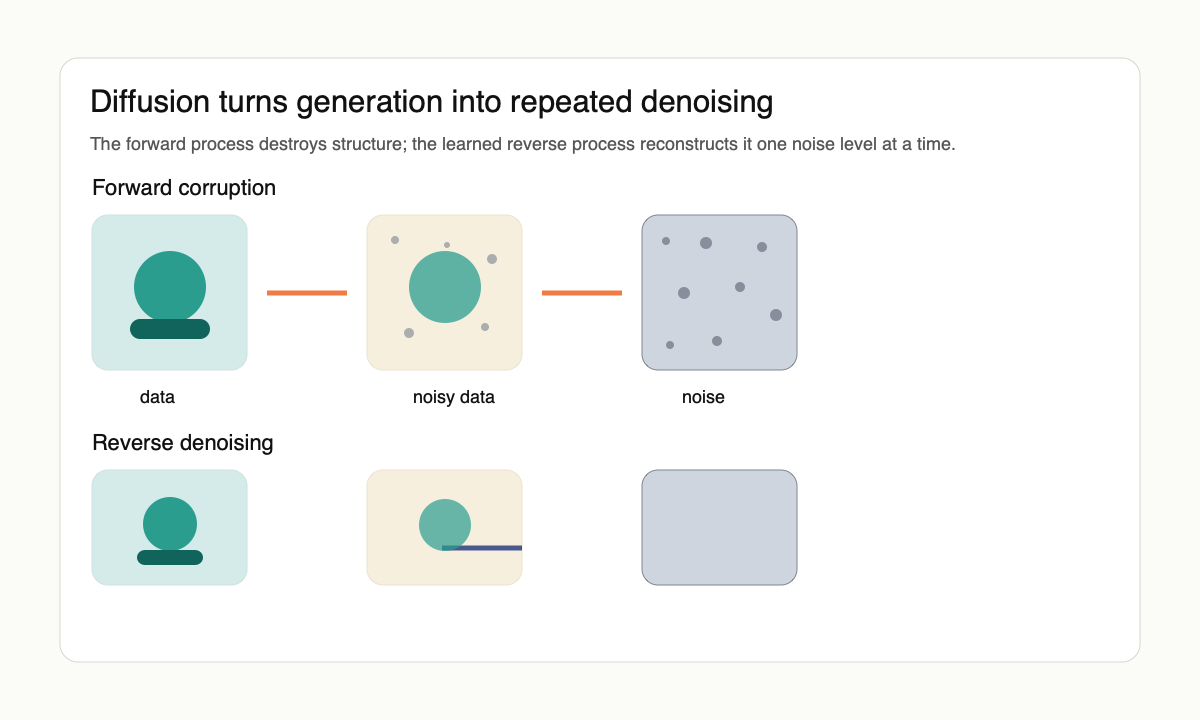 Diffusion turns generation into repeated denoising

The forward process destroys structure; the learned reverse process reconstructs it one noise level at a time.

Forward corruption

data

noisy data

noise

Reverse denoising